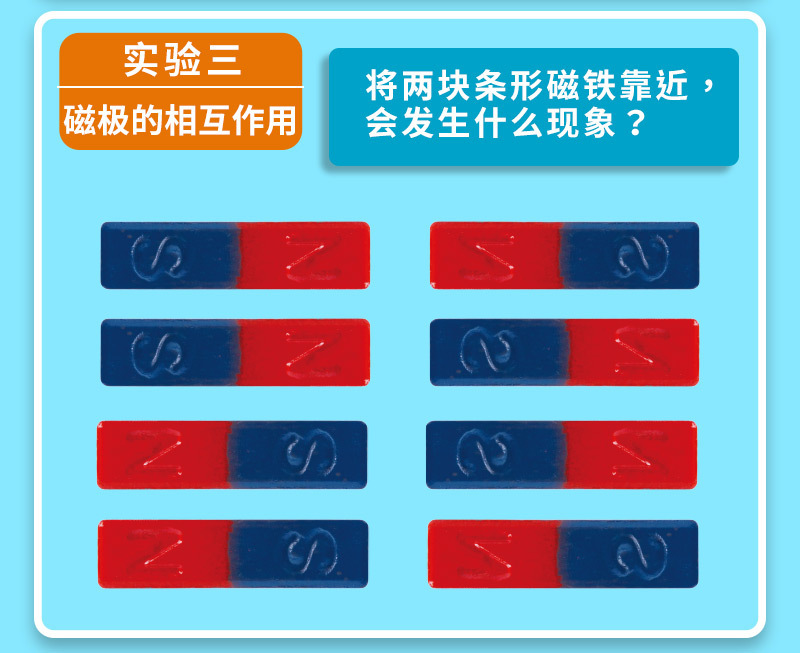 实验三
磁极的相互作用

将两块条形磁铁靠近，会发生什么现象？

S N
N S
S N
S N
N S
S N
N S
N S